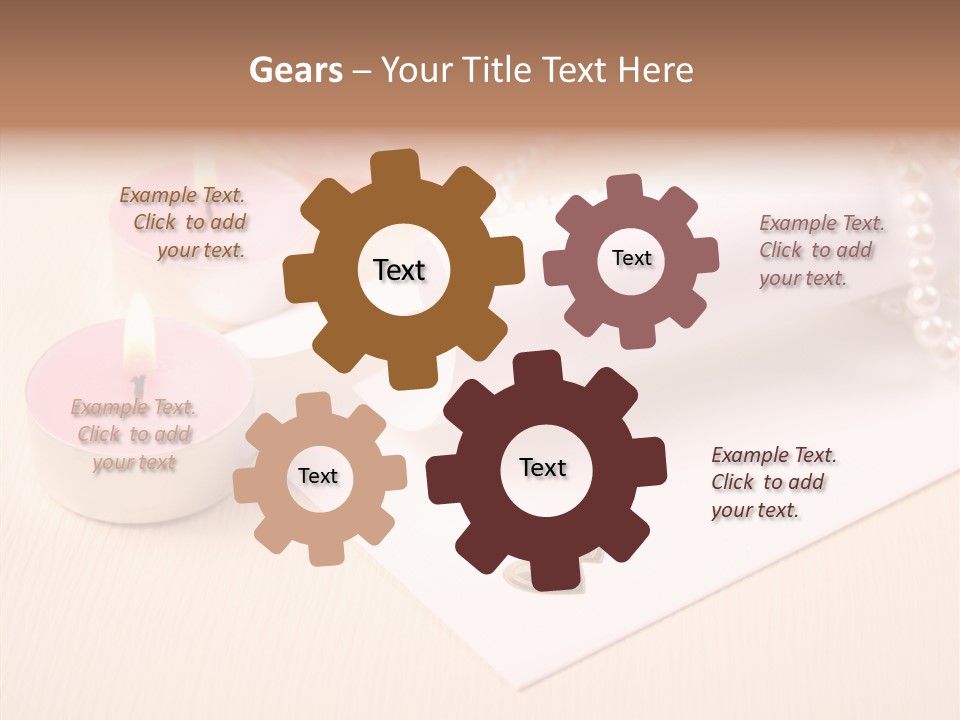 Gears – Your Title Text Here

Example Text. Click to add your text.

Text

Text

Example Text. Click to add your text.

Example Text. Click to add your text

Text

Text

Example Text. Click to add your text.